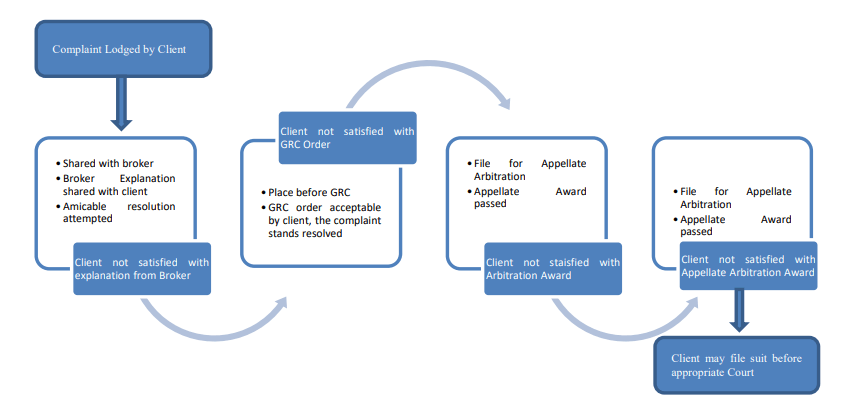 Complaint Lodged by Client

• Shared with broker
• Broker Explanation shared with client
• Amicable resolution attempted

Client not satisfied with explanation from Broker

Client not satisfied with GRC Order

• Place before GRC
• GRC order acceptable by client, the complaint stands resolved

• File for Appellate Arbitration
• Appellate Award passed

Client not staisfied with Arbitration Award

• File for Appellate Arbitration
• Appellate Award passed

Client not satisfied with Appellate Arbitration Award

Client may file suit before appropriate Court